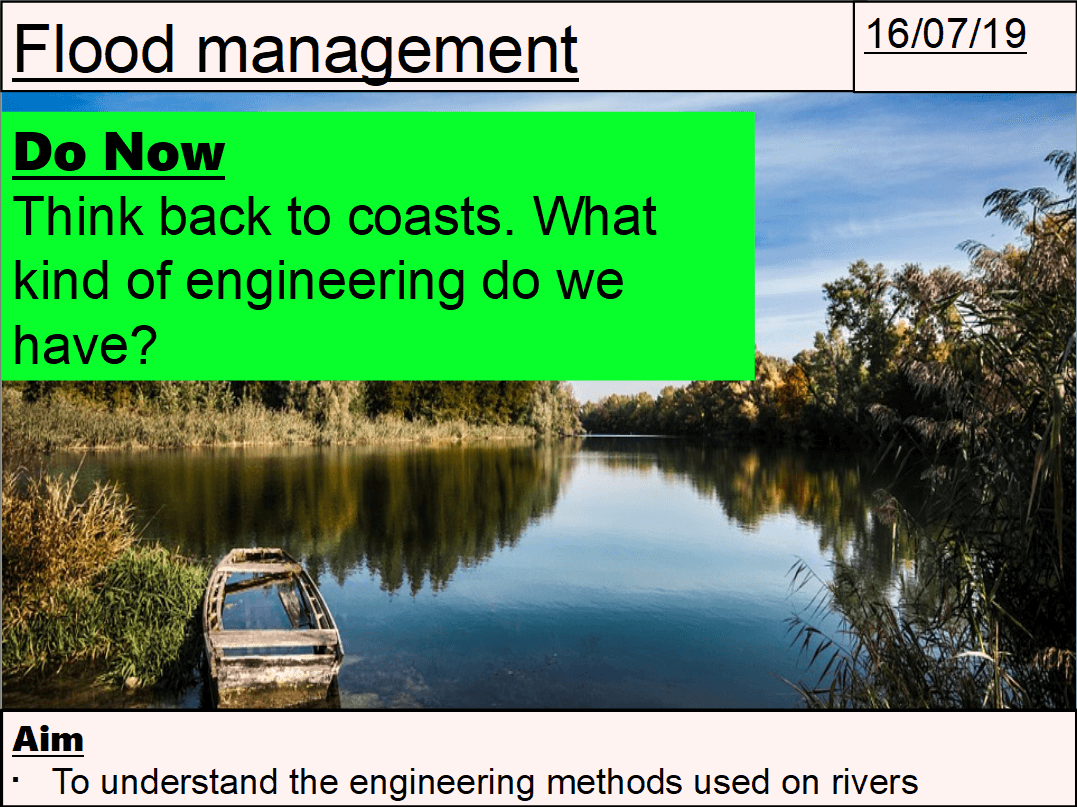 Flood management

16/07/19

Do Now
Think back to coasts. What kind of engineering do we have?

Aim
· To understand the engineering methods used on rivers